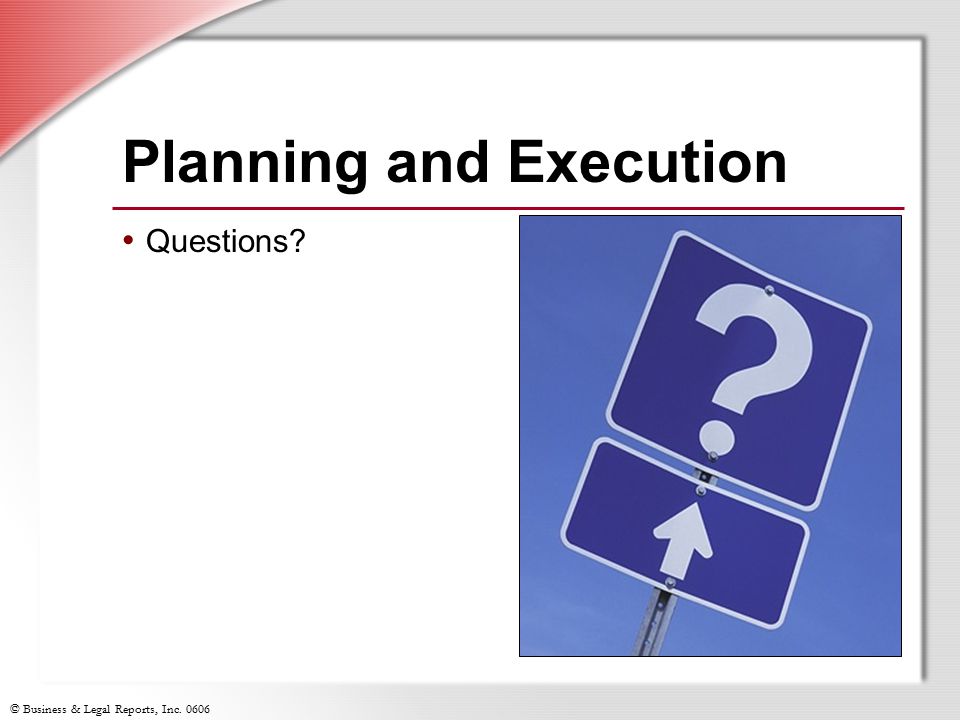 Planning and Execution

• Questions?

?

© Business & Legal Reports, Inc. 0606